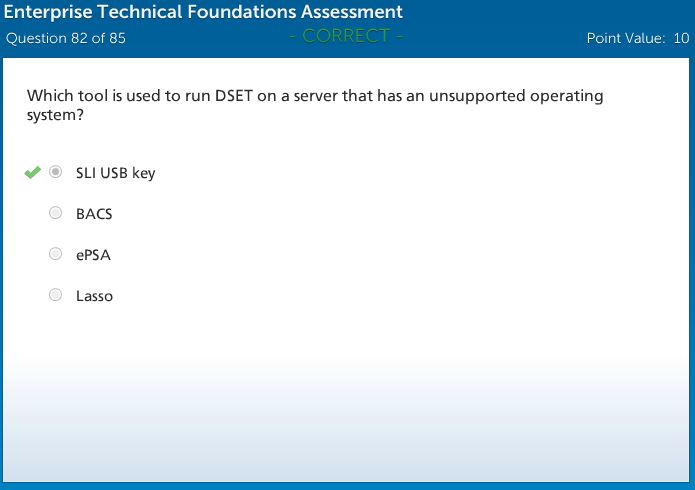 Enterprise Technical Foundations Assessment

Question 82 of 85

- CORRECT -

Point Value: 10

Which tool is used to run DSET on a server that has an unsupported operating system?

SLI USB key

BACS

ePSA

Lasso